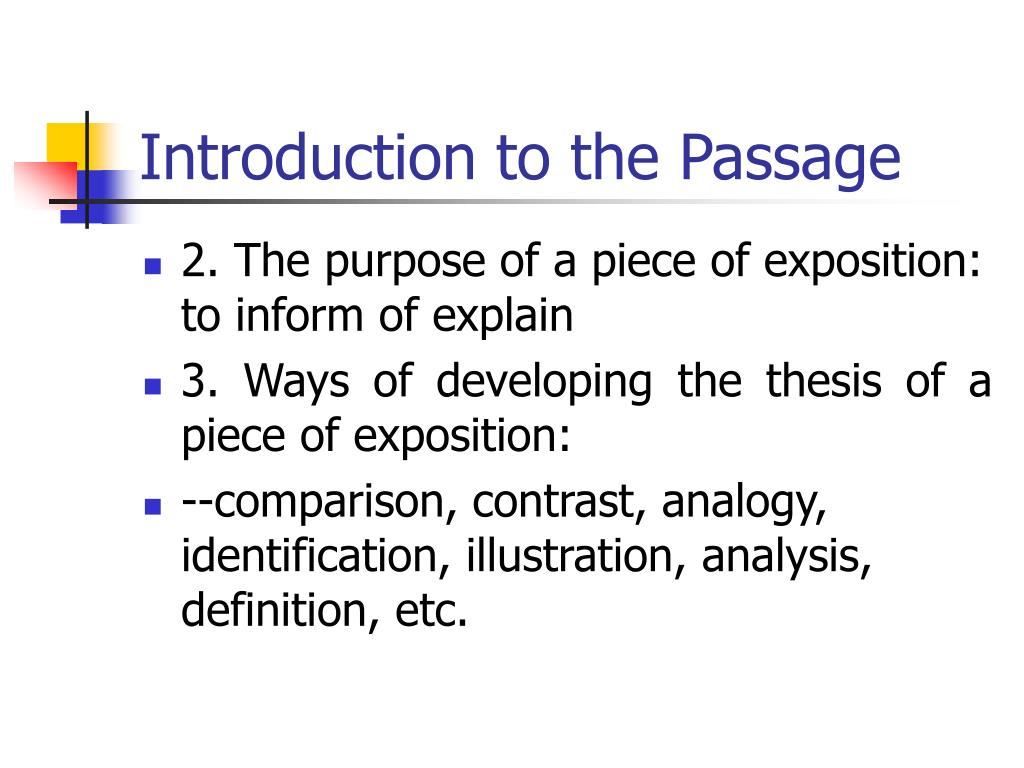 Introduction to the Passage

- 2. The purpose of a piece of exposition: to inform of explain
- 3. Ways of developing the thesis of a piece of exposition:
- --comparison, contrast, analogy, identification, illustration, analysis, definition, etc.